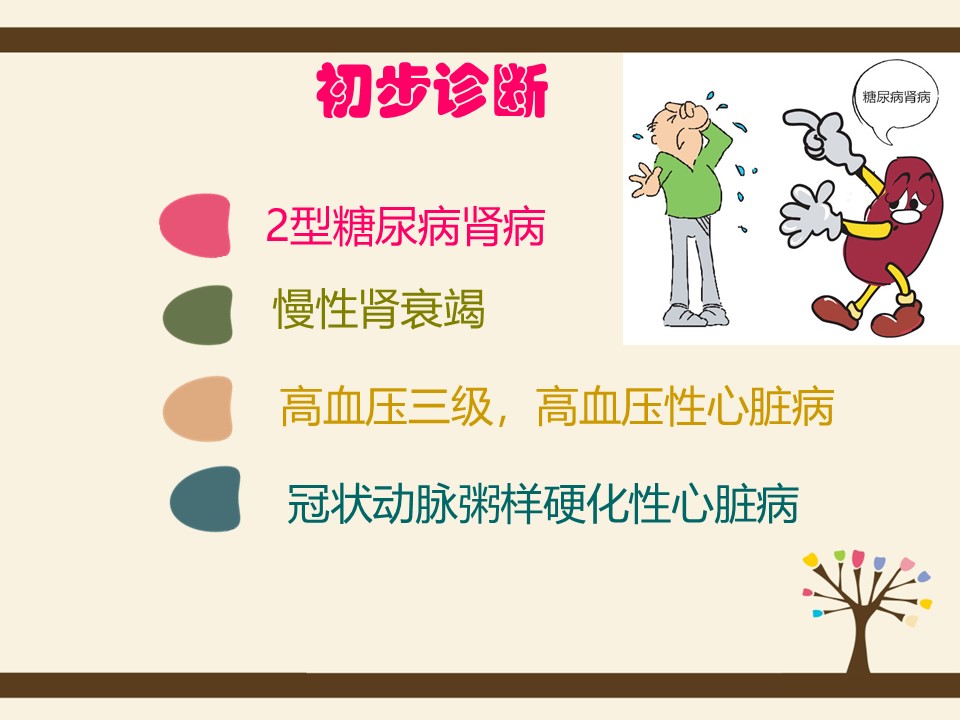 初步诊断

糖尿病肾病

2型糖尿病肾病

慢性肾衰竭

高血压三级，高血压性心脏病

冠状动脉粥样硬化性心脏病